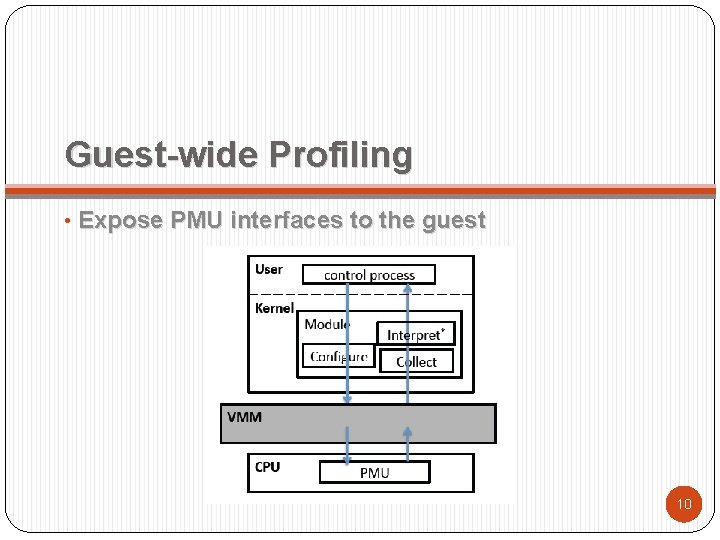 Guest-wide Profiling

• Expose PMU interfaces to the guest

User
control process
Kernel
Module
Interpret*
Configure
Collect
VMM
CPU
PMU

10